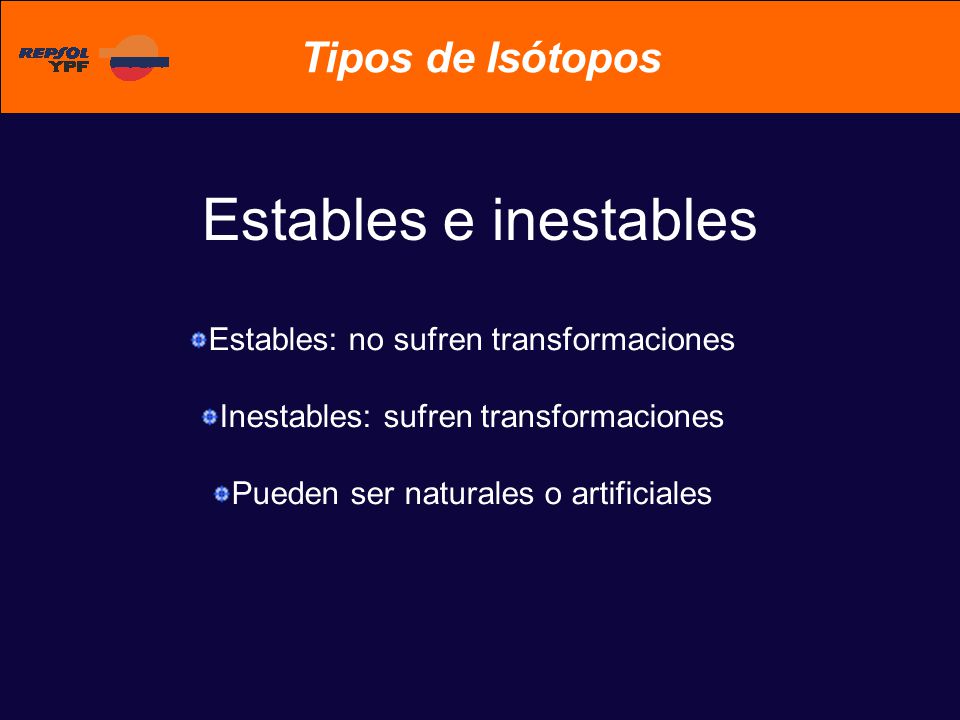 REPSOL YPF

Tipos de Isótopos

Estables e inestables

Estables: no sufren transformaciones

Inestables: sufren transformaciones

Pueden ser naturales o artificiales